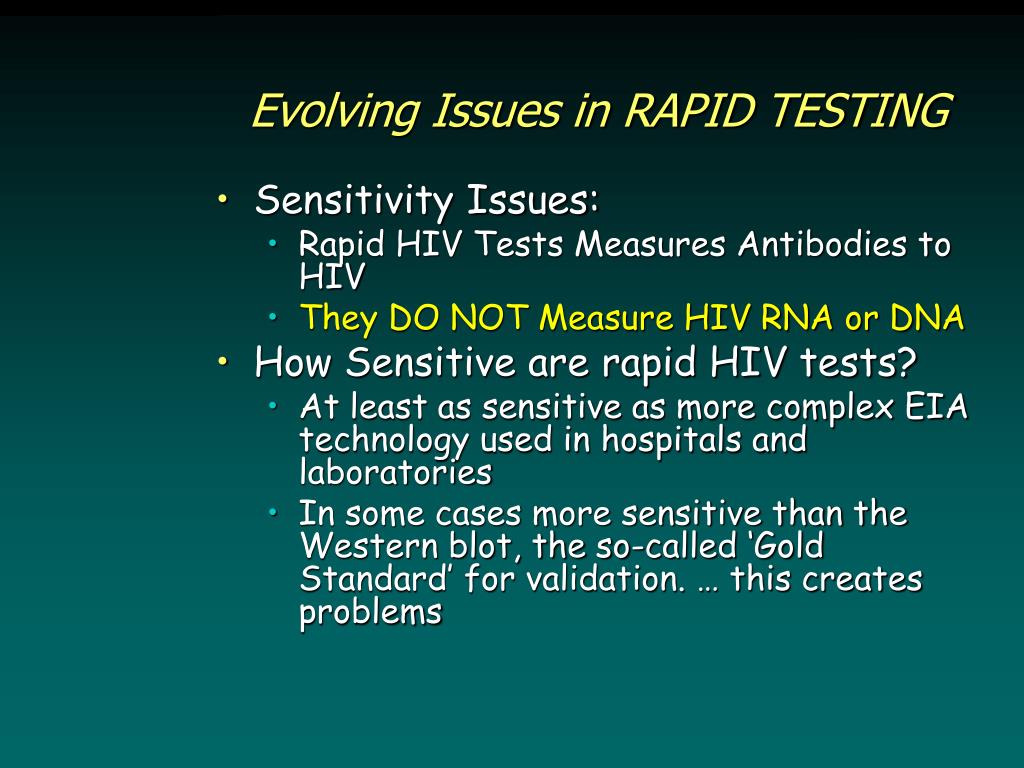 Evolving Issues in RAPID TESTING

• Sensitivity Issues:
  • Rapid HIV Tests Measures Antibodies to HIV
  • They DO NOT Measure HIV RNA or DNA
• How Sensitive are rapid HIV tests?
  • At least as sensitive as more complex EIA technology used in hospitals and laboratories
  • In some cases more sensitive than the Western blot, the so-called ‘Gold Standard’ for validation. … this creates problems